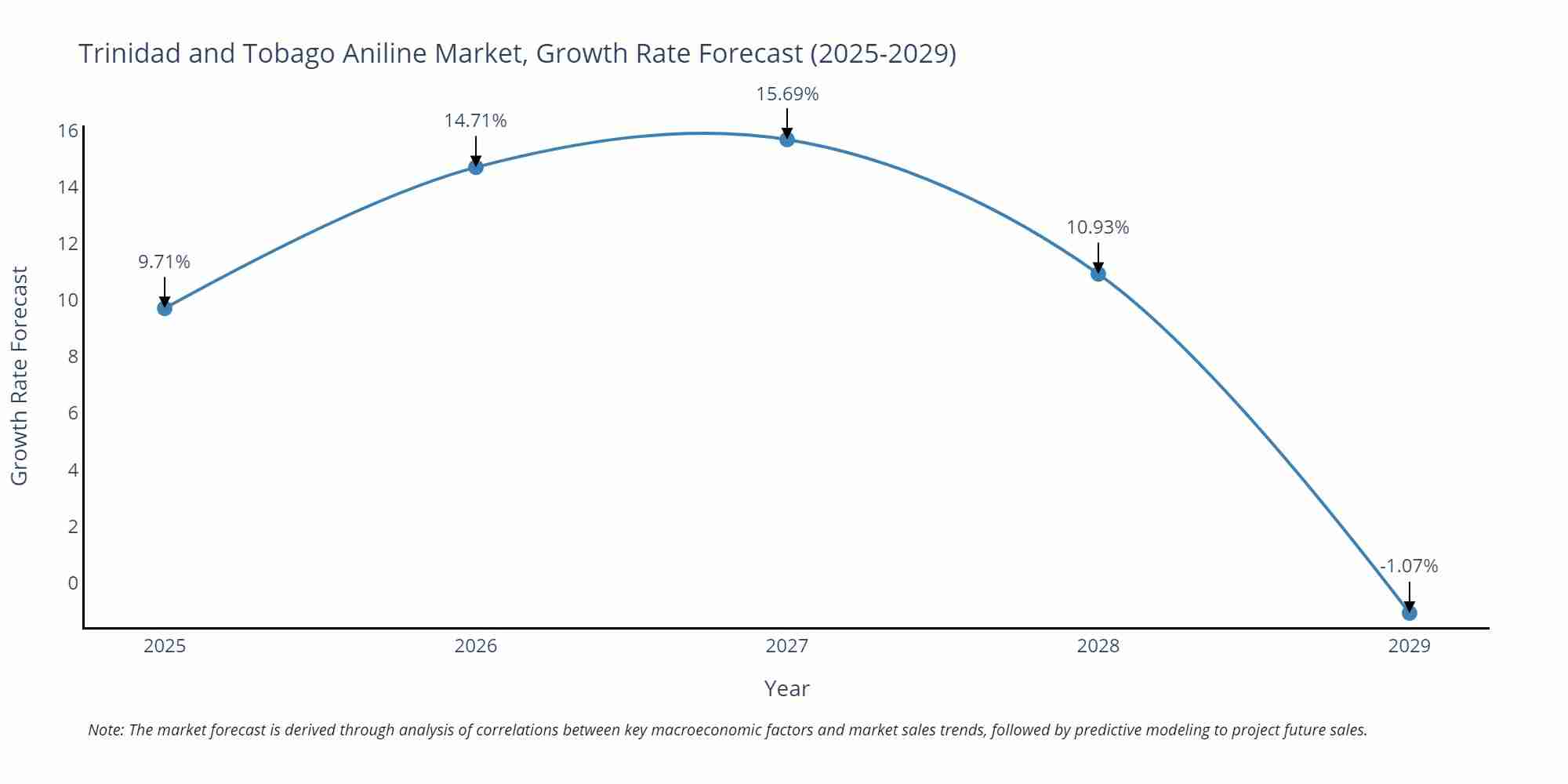 Trinidad and Tobago Aniline Market, Growth Rate Forecast (2025-2029)

Growth Rate Forecast

16
14
12
10
8
6
4
2
0

9.71%
14.71%
15.69%
10.93%
-1.07%

2025
2026
2027
2028
2029

Year

Note: The market forecast is derived through analysis of correlations between key macroeconomic factors and market sales trends, followed by predictive modeling to project future sales.